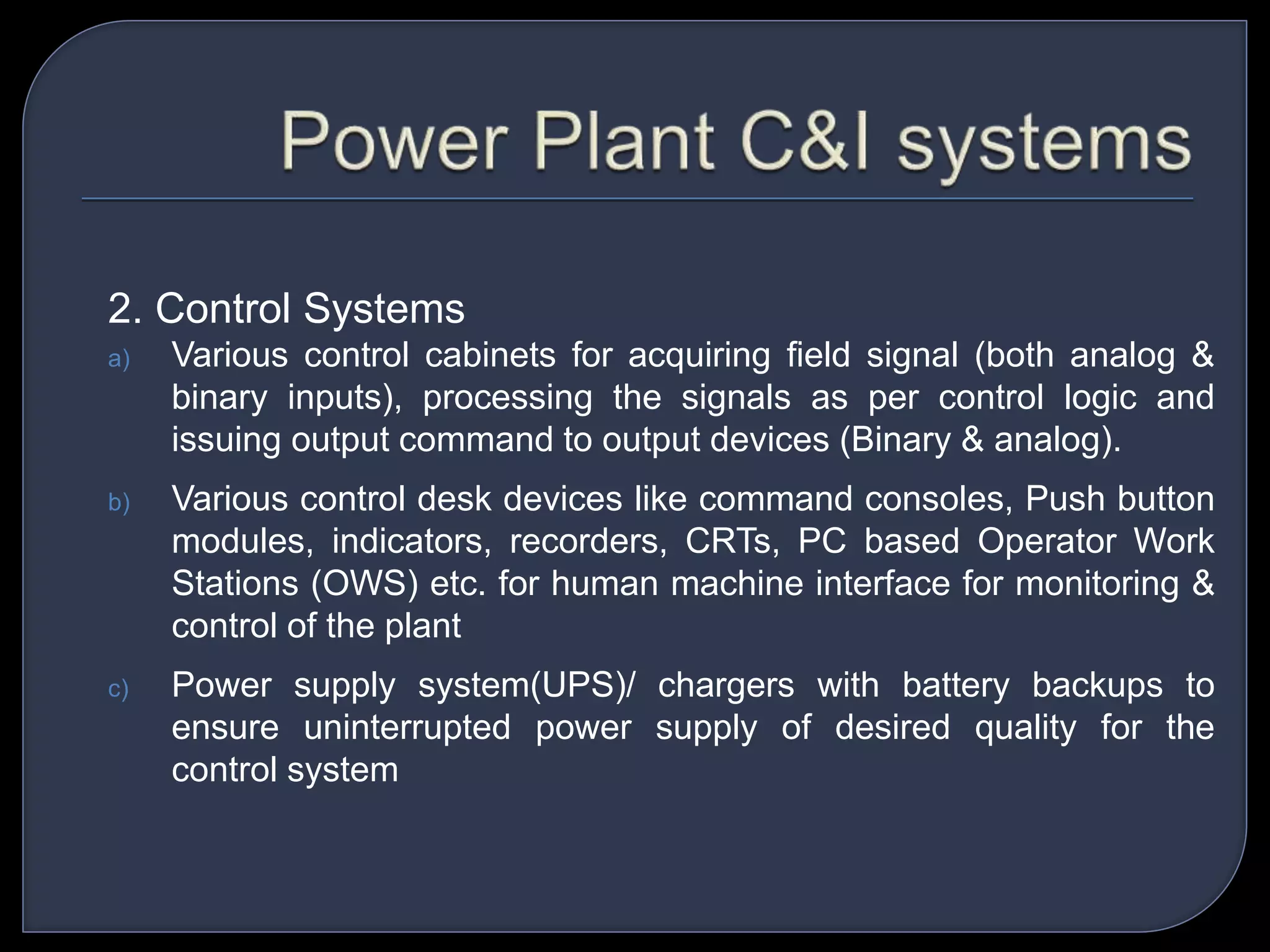 Power Plant C&I systems

2. Control Systems

a) Various control cabinets for acquiring field signal (both analog & binary inputs), processing the signals as per control logic and issuing output command to output devices (Binary & analog).

b) Various control desk devices like command consoles, Push button modules, indicators, recorders, CRTs, PC based Operator Work Stations (OWS) etc. for human machine interface for monitoring & control of the plant

c) Power supply system(UPS)/ chargers with battery backups to ensure uninterrupted power supply of desired quality for the control system